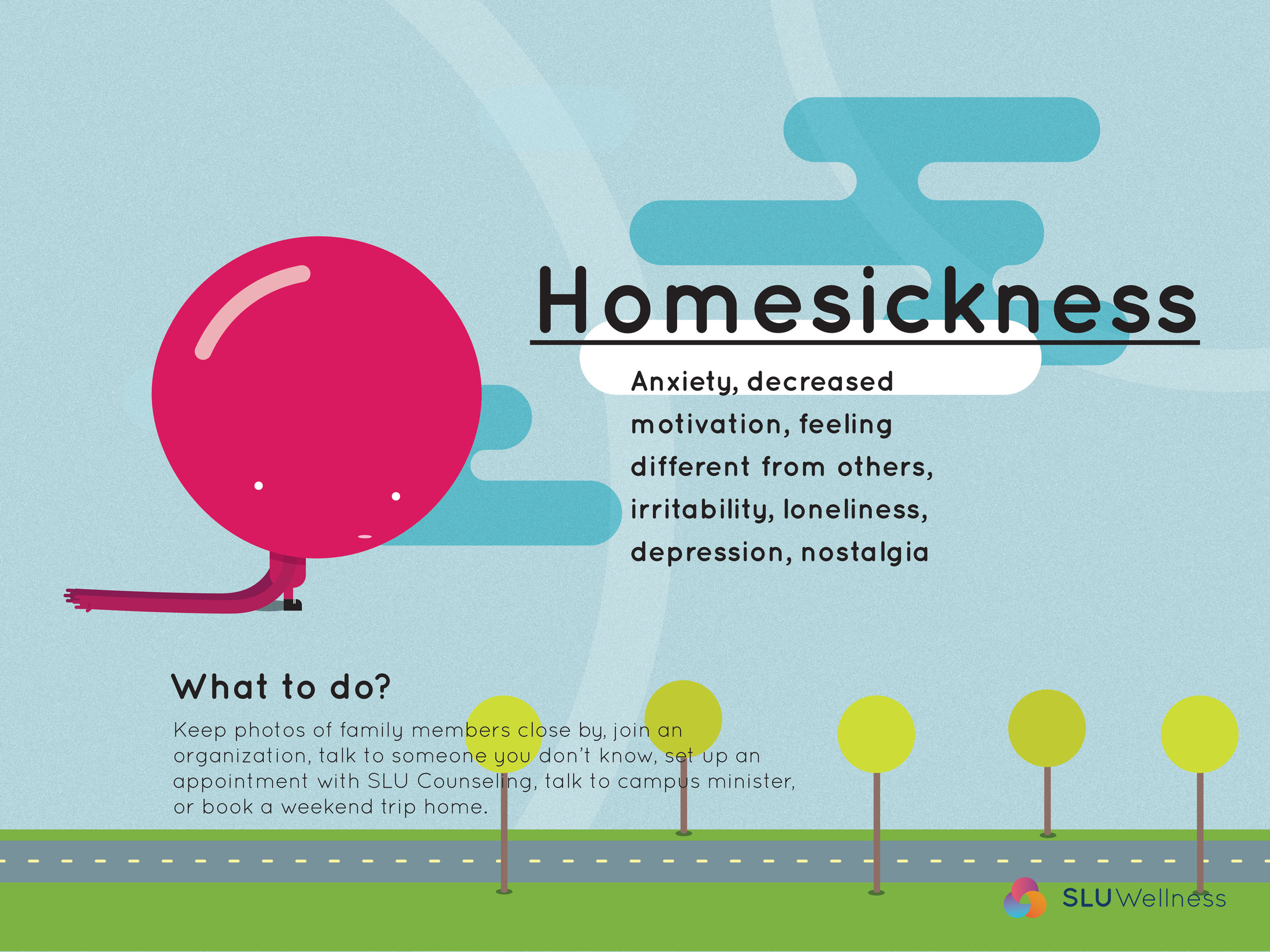 Homesickness

Anxiety, decreased motivation, feeling different from others, irritability, loneliness, depression, nostalgia

What to do?

Keep photos of family members close by, join an organization, talk to someone you don't know, set up an appointment with SLU Counseling, talk to campus minister, or book a weekend trip home.

SLU Wellness